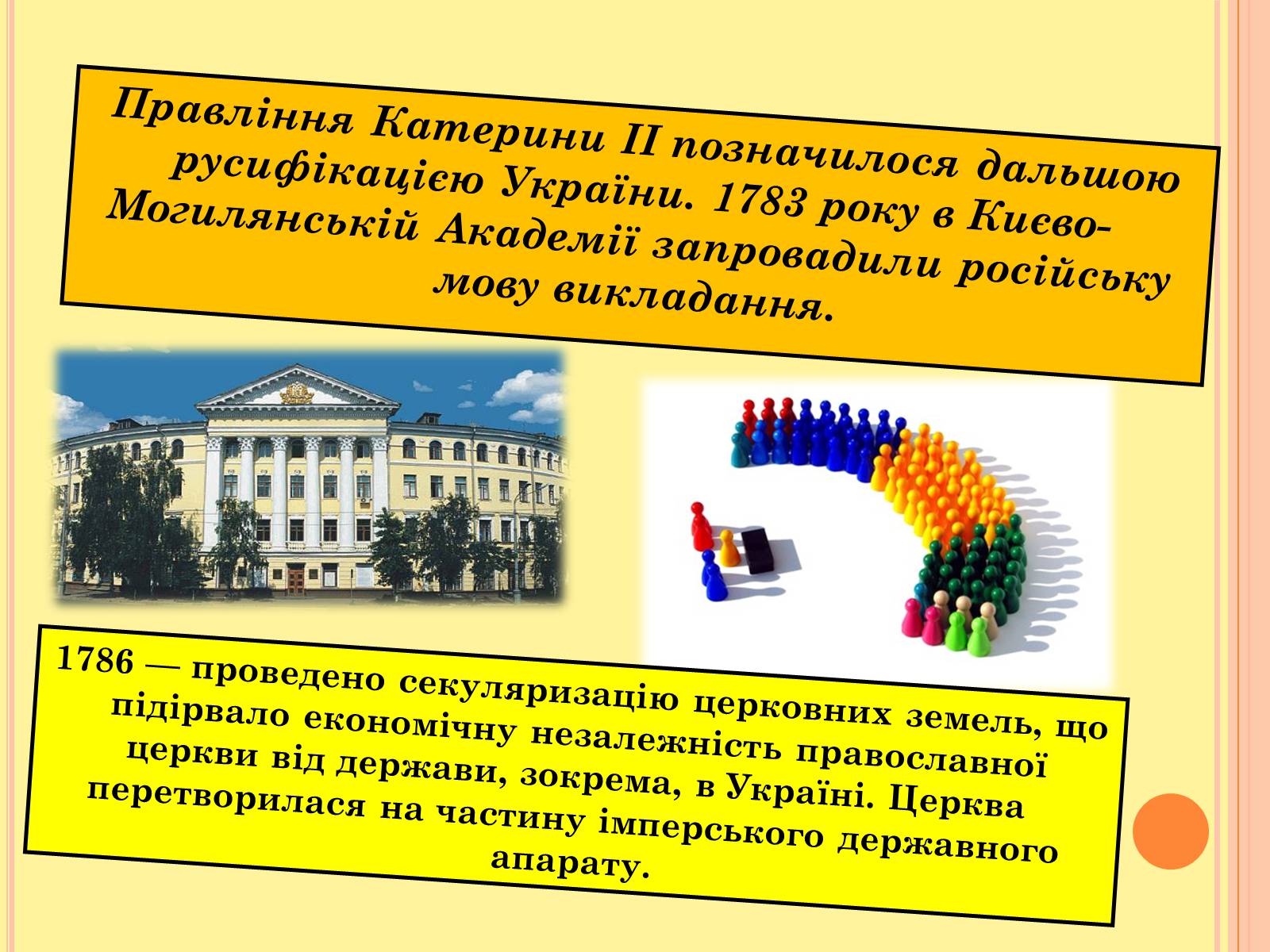 Правління Катерини II позначилося дальшою русифікацією України. 1783 року в Києво-Могилянській Академії запровадили російську мову викладання.

1786 — проведено секуляризацію церковних земель, що підірвало економічну незалежність православної церкви від держави, зокрема, в Україні. Церква перетворилася на частину імперського державного апарату.